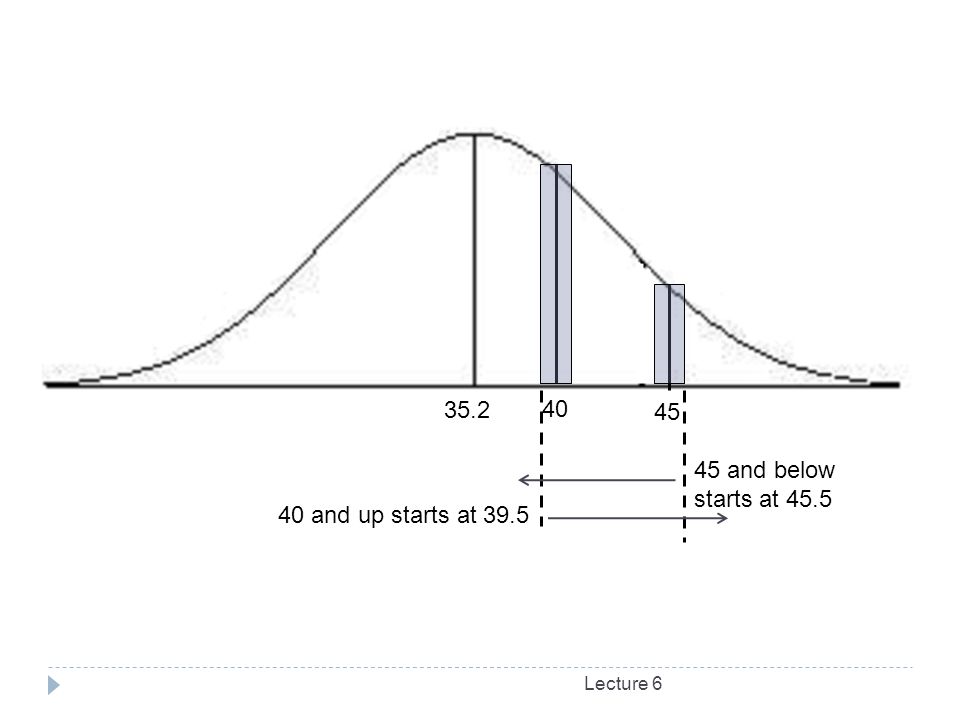 35.2
40
45

45 and below starts at 45.5

40 and up starts at 39.5

Lecture 6